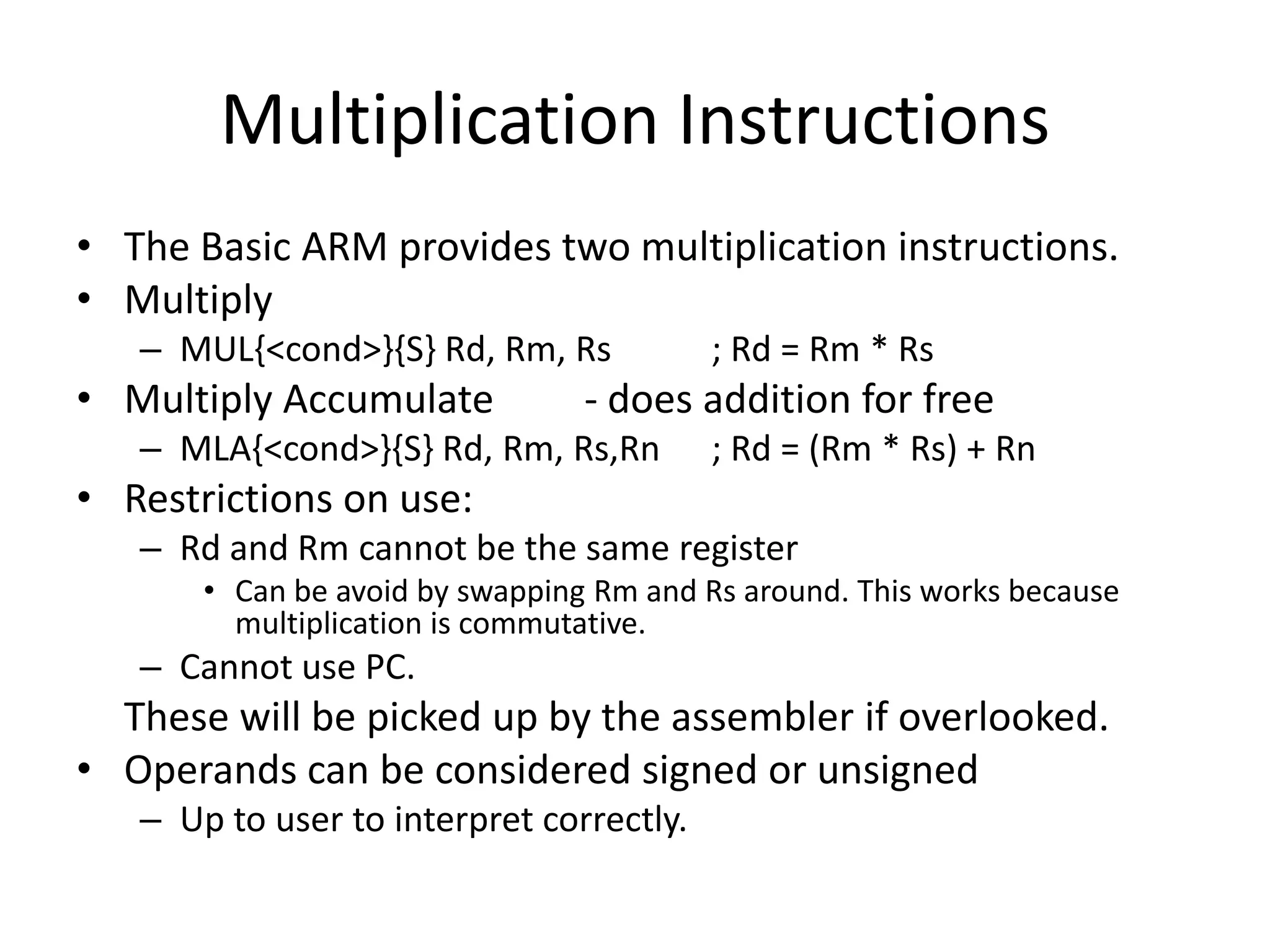 Multiplication Instructions

• The Basic ARM provides two multiplication instructions.
• Multiply
– MUL{<cond>}{S} Rd, Rm, Rs ; Rd = Rm * Rs
• Multiply Accumulate - does addition for free
– MLA{<cond>}{S} Rd, Rm, Rs,Rn ; Rd = (Rm * Rs) + Rn
• Restrictions on use:
– Rd and Rm cannot be the same register
• Can be avoid by swapping Rm and Rs around. This works because multiplication is commutative.
– Cannot use PC.
These will be picked up by the assembler if overlooked.
• Operands can be considered signed or unsigned
– Up to user to interpret correctly.